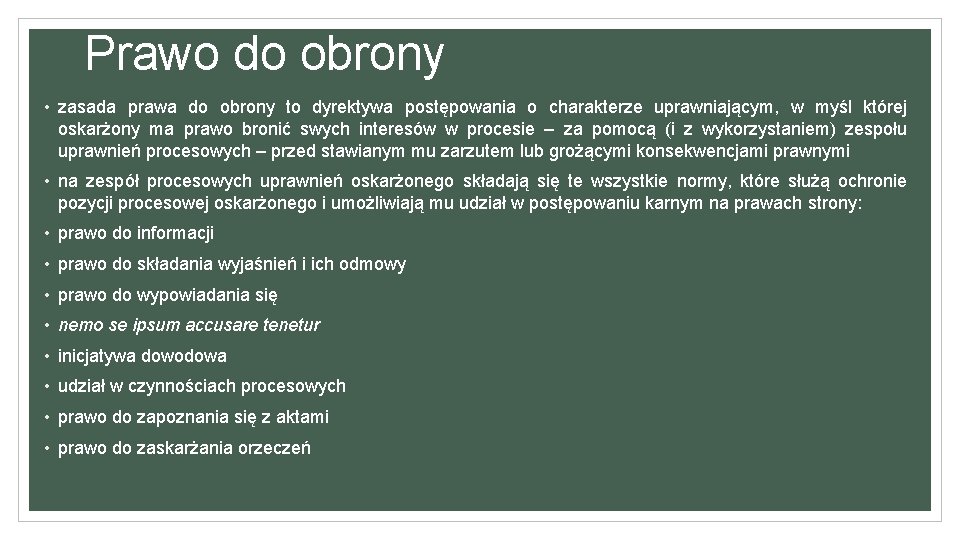 Prawo do obrony

• zasada prawa do obrony to dyrektywa postępowania o charakterze uprawniającym, w myśl której oskarżony ma prawo bronić swych interesów w procesie – za pomocą (i z wykorzystaniem) zespołu uprawnień procesowych – przed stawianym mu zarzutem lub grożącymi konsekwencjami prawnymi

• na zespół procesowych uprawnień oskarżonego składają się te wszystkie normy, które służą ochronie pozycji procesowej oskarżonego i umożliwiają mu udział w postępowaniu karnym na prawach strony:

• prawo do informacji

• prawo do składania wyjaśnień i ich odmowy

• prawo do wypowiadania się

• nemo se ipsum accusare tenetur

• inicjatywa dowodowa

• udział w czynnościach procesowych

• prawo do zapoznania się z aktami

• prawo do zaskarżania orzeczeń